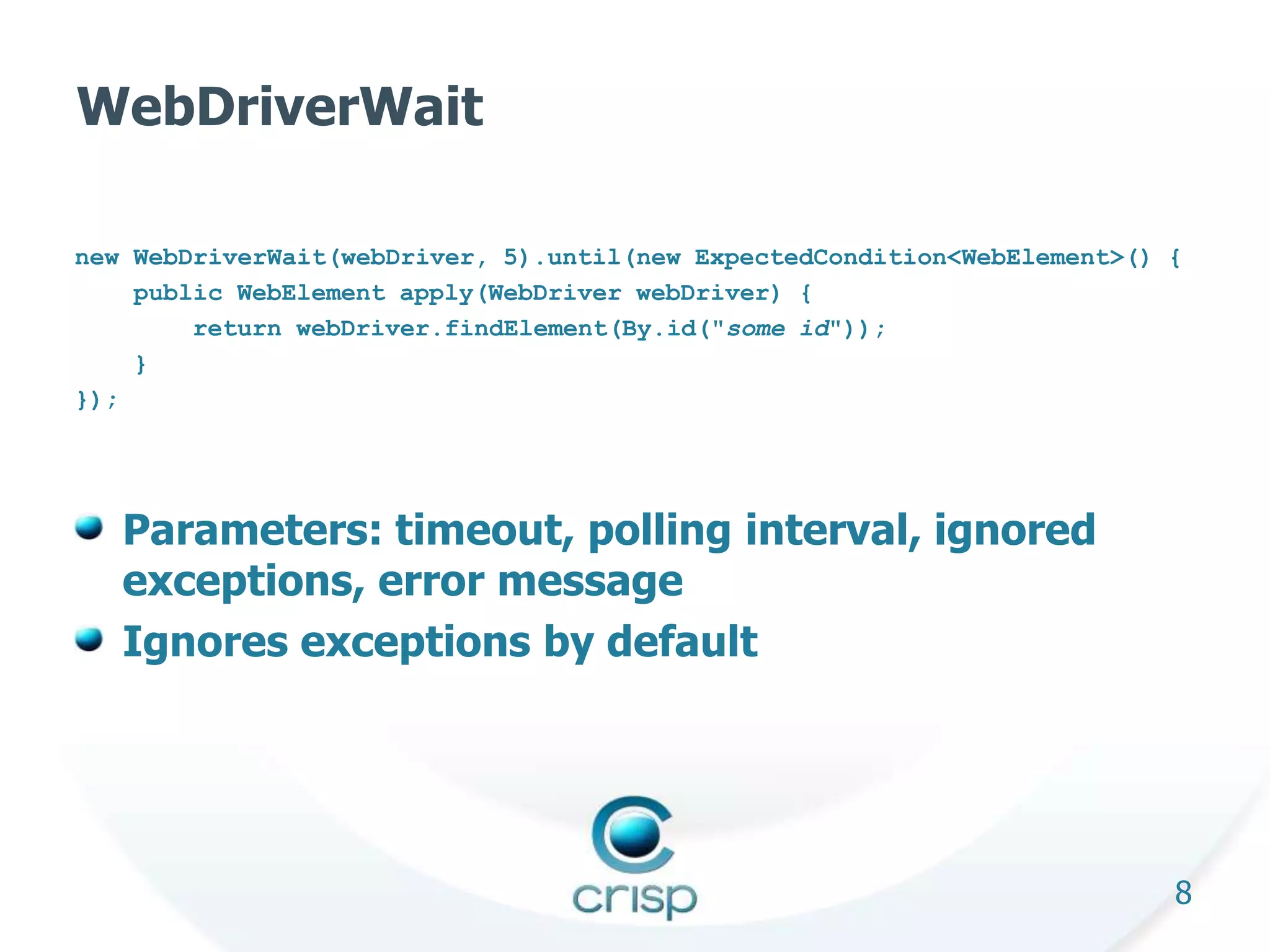 WebDriverWait

new WebDriverWait(webDriver, 5).until(new ExpectedCondition<WebElement>() {
    public WebElement apply(WebDriver webDriver) {
        return webDriver.findElement(By.id("some id"));
    }
});

Parameters: timeout, polling interval, ignored exceptions, error message
Ignores exceptions by default

crisp

8